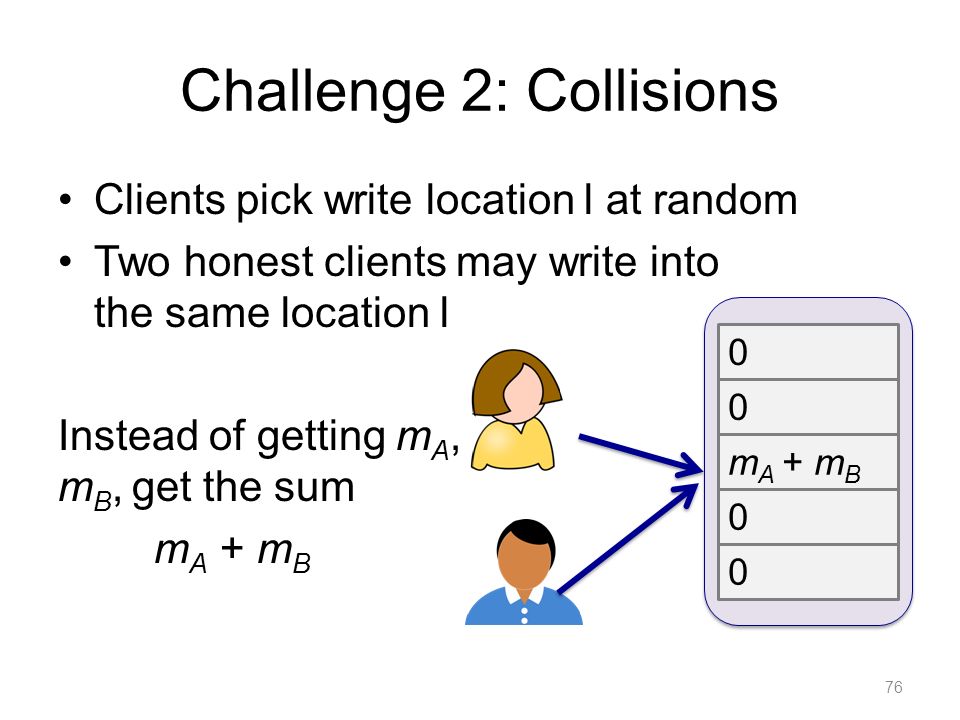 Challenge 2: Collisions

• Clients pick write location l at random
• Two honest clients may write into the same location l

Instead of getting $m_A$, $m_B$, get the sum

$m_A + m_B$

0
0
$m_A + m_B$
0
0

76